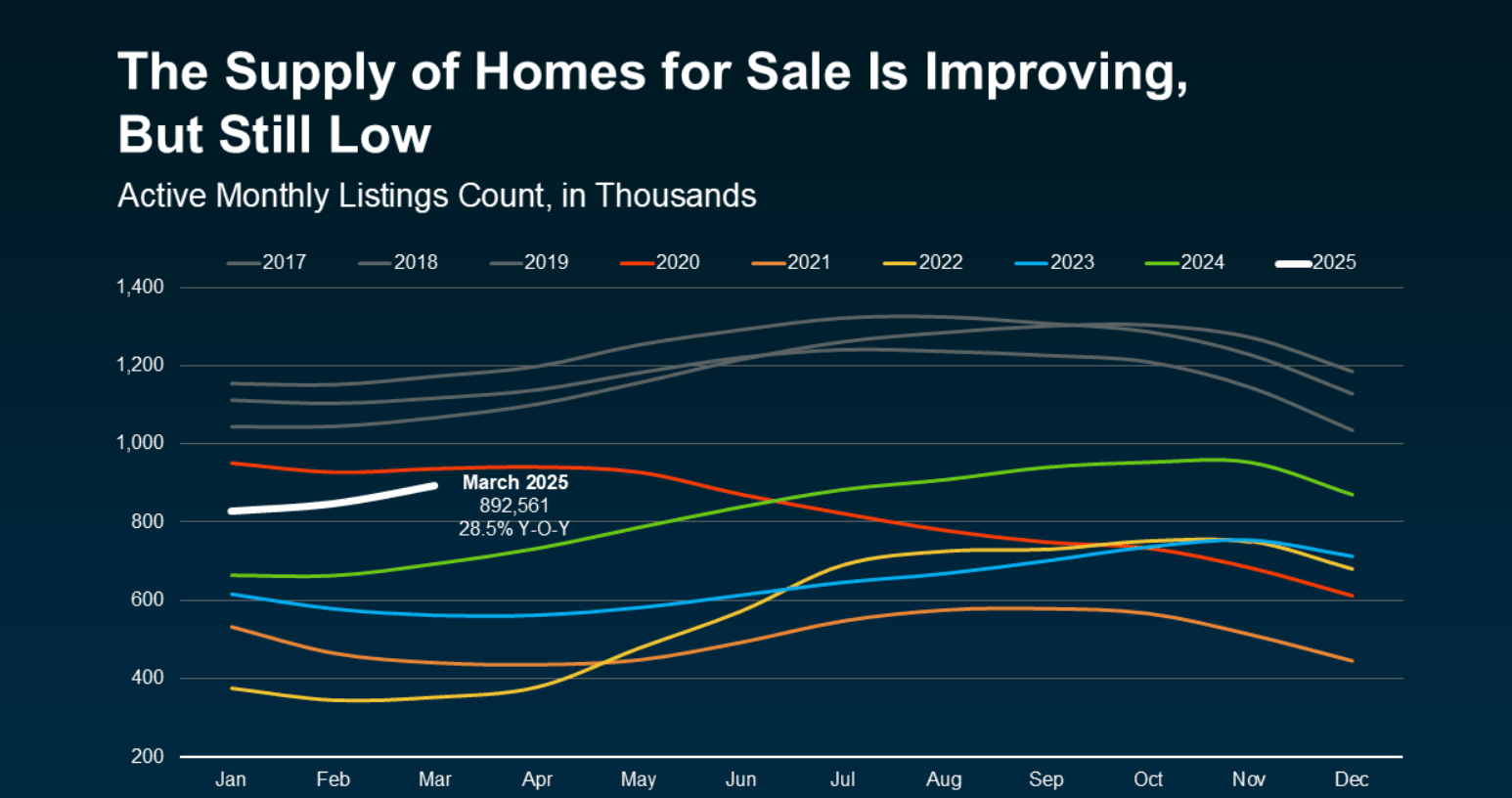 The Supply of Homes for Sale Is Improving, But Still Low

Active Monthly Listings Count, in Thousands

2017 2018 2019 2020 2021 2022 2023 2024 2025

1,400
1,200
1,000
800
600
400
200

March 2025
892,561
28.5% Y-O-Y

Jan Feb Mar Apr May Jun Jul Aug Sep Oct Nov Dec